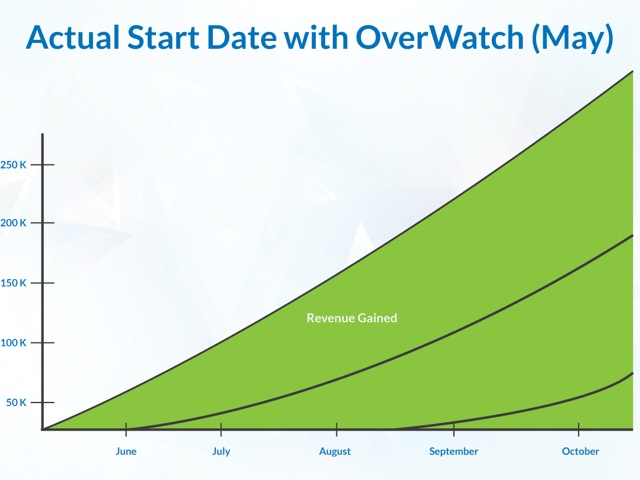 Actual Start Date with OverWatch (May)

250 K
200 K
150 K
100 K
50 K

Revenue Gained

June
July
August
September
October